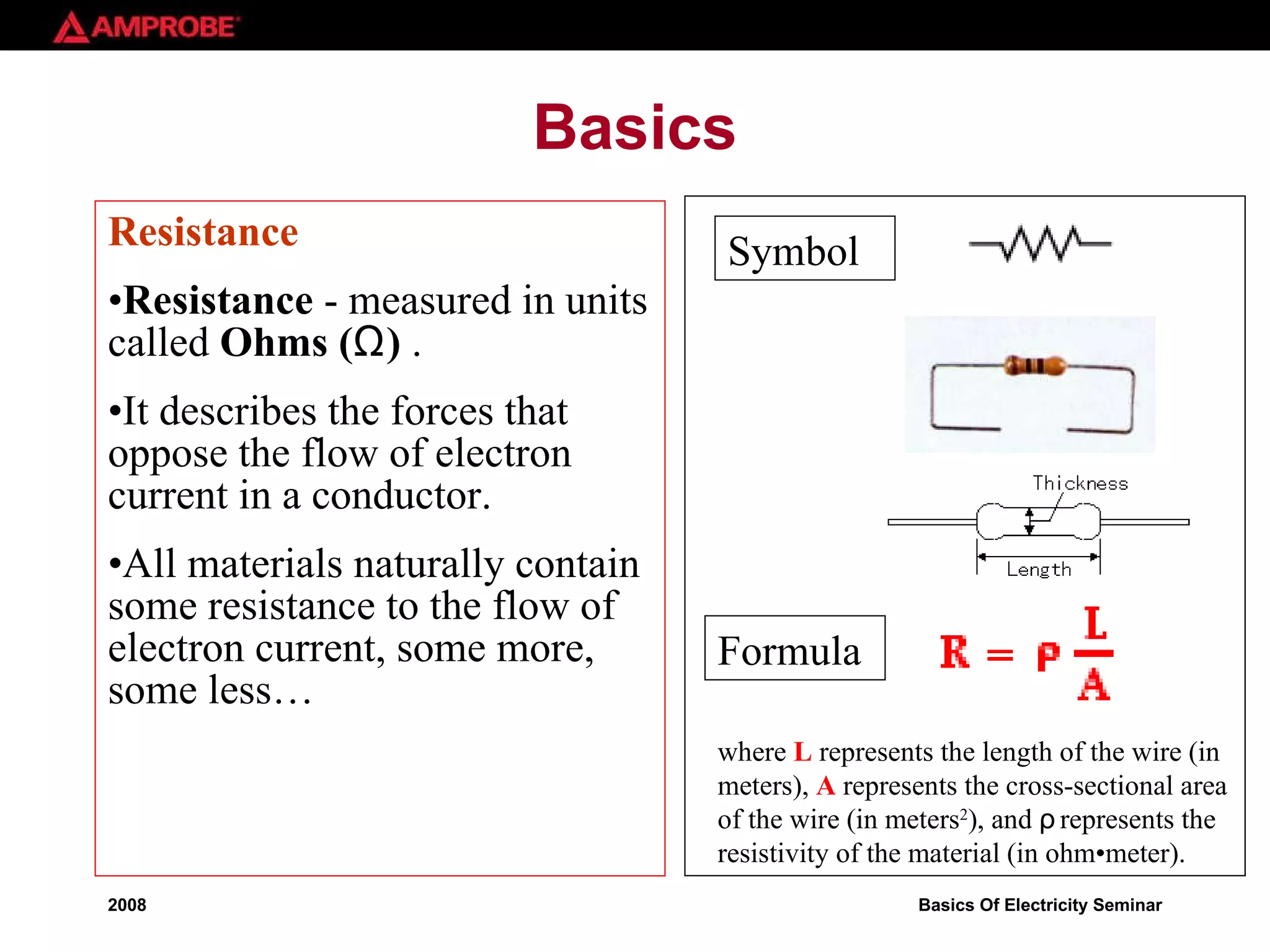 AMPROBE

Basics

Resistance

•Resistance - measured in units called Ohms (Ω) .

•It describes the forces that oppose the flow of electron current in a conductor.

•All materials naturally contain some resistance to the flow of electron current, some more, some less…

Symbol

Thickness

Length

Formula

$R = \rho \frac{L}{A}$

where L represents the length of the wire (in meters), A represents the cross-sectional area of the wire (in meters$^2$), and ρ represents the resistivity of the material (in ohm•meter).

2008

Basics Of Electricity Seminar